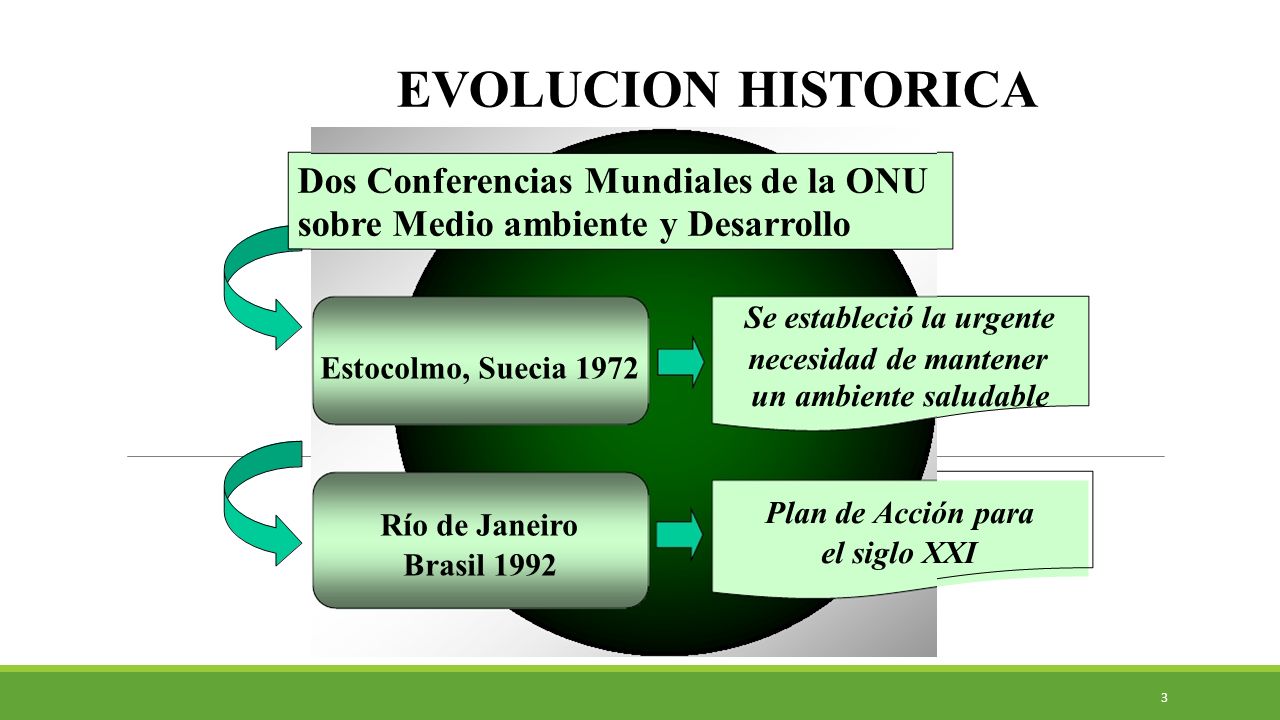 EVOLUCION HISTORICA

Dos Conferencias Mundiales de la ONU sobre Medio ambiente y Desarrollo

Estocolmo, Suecia 1972

Se estableció la urgente necesidad de mantener un ambiente saludable

Río de Janeiro Brasil 1992

Plan de Acción para el siglo XXI

3